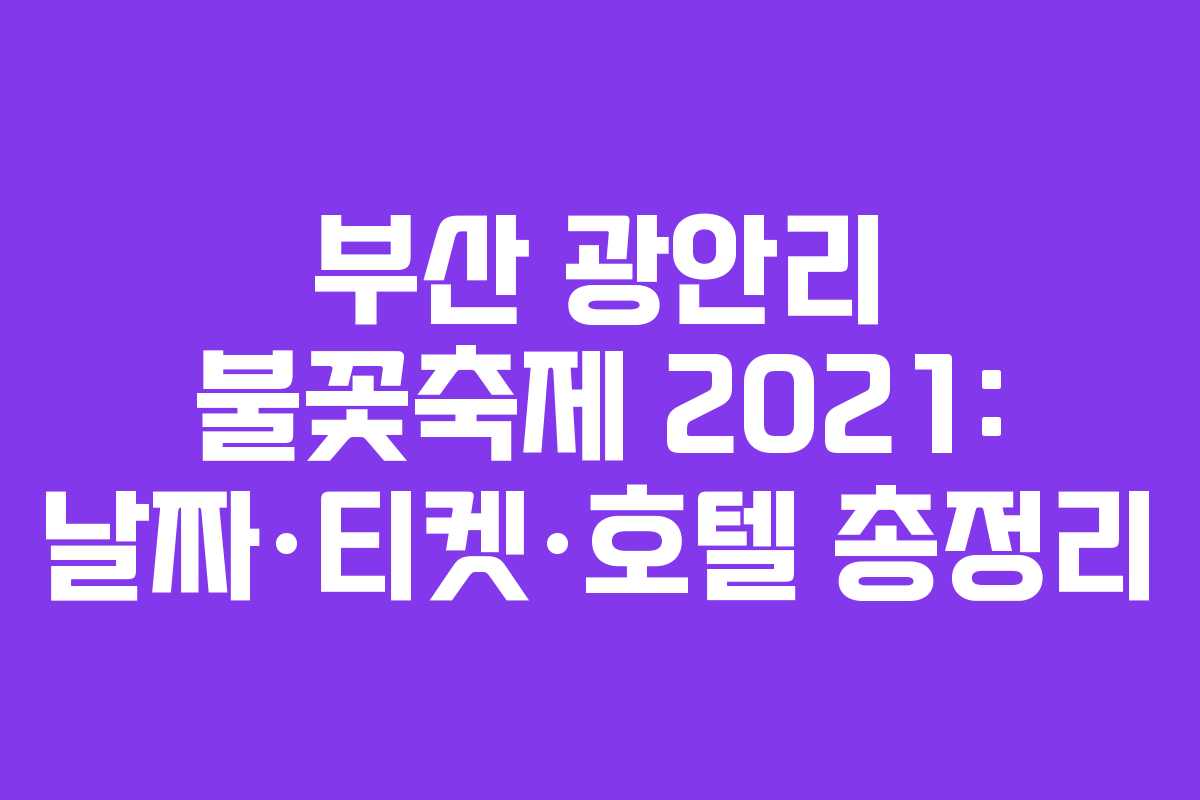 부산 광안리
불꽃축제 2021:
날짜·티켓·호텔 총정리